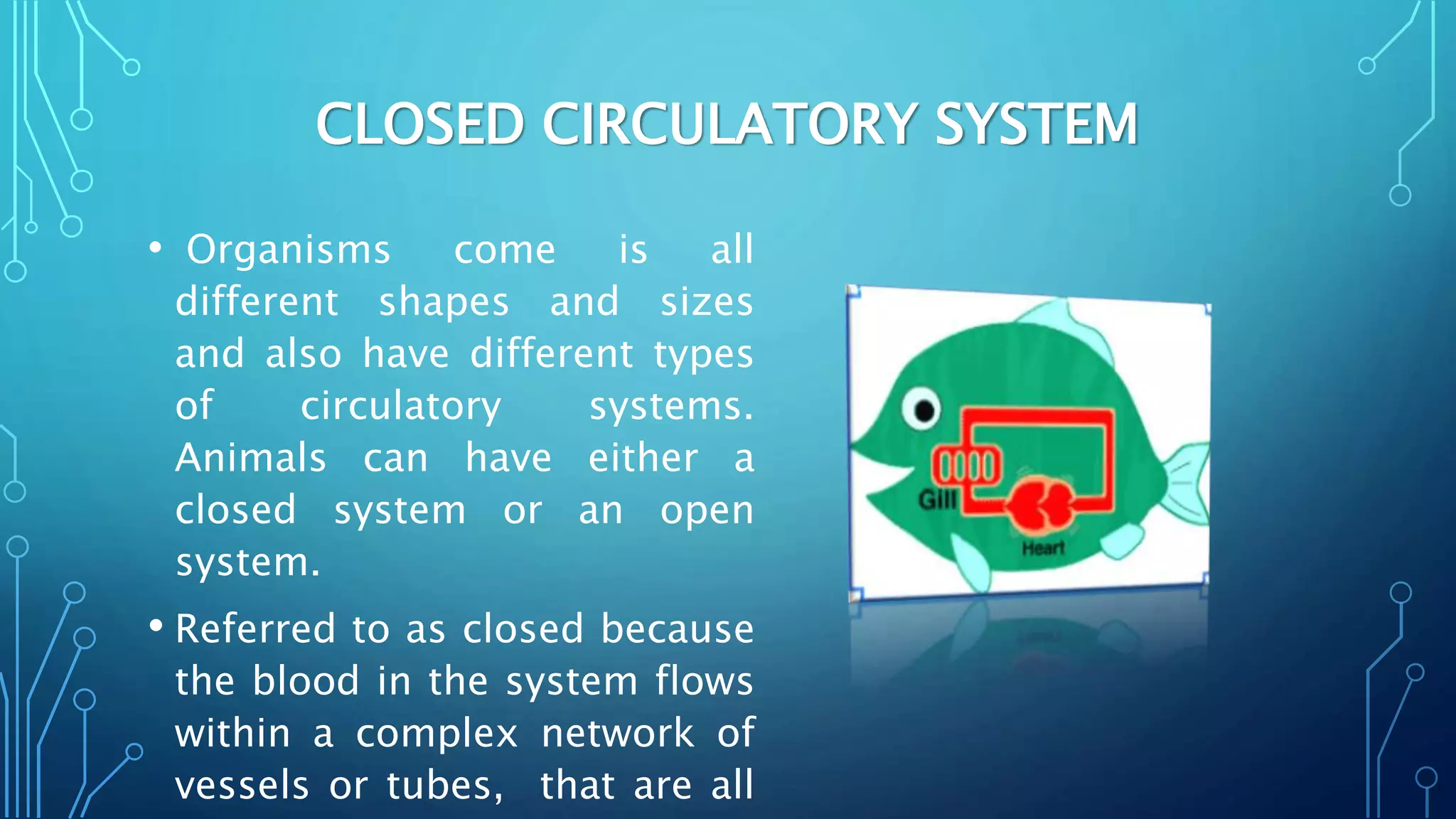 CLOSED CIRCULATORY SYSTEM

• Organisms come is all different shapes and sizes and also have different types of circulatory systems. Animals can have either a closed system or an open system.

• Referred to as closed because the blood in the system flows within a complex network of vessels or tubes, that are all

Gill

Heart